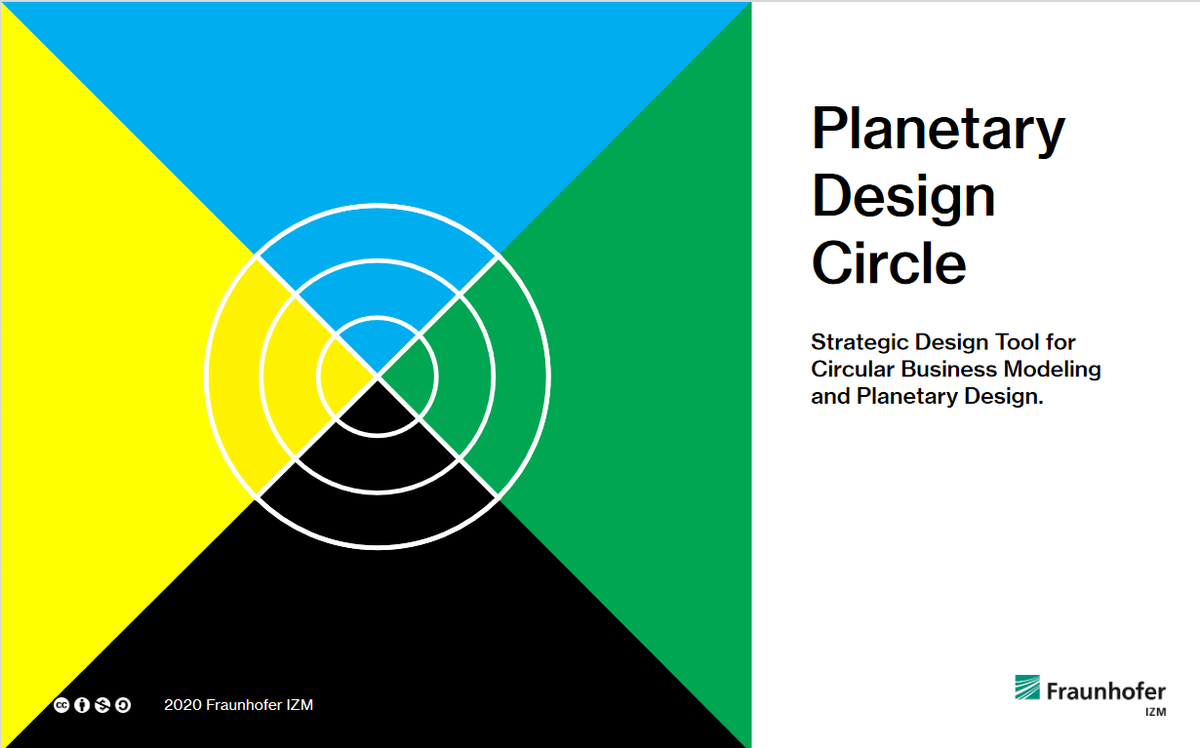 Planetary Design Circle

Strategic Design Tool for Circular Business Modeling and Planetary Design.

2020 Fraunhofer IZM

Fraunhofer IZM